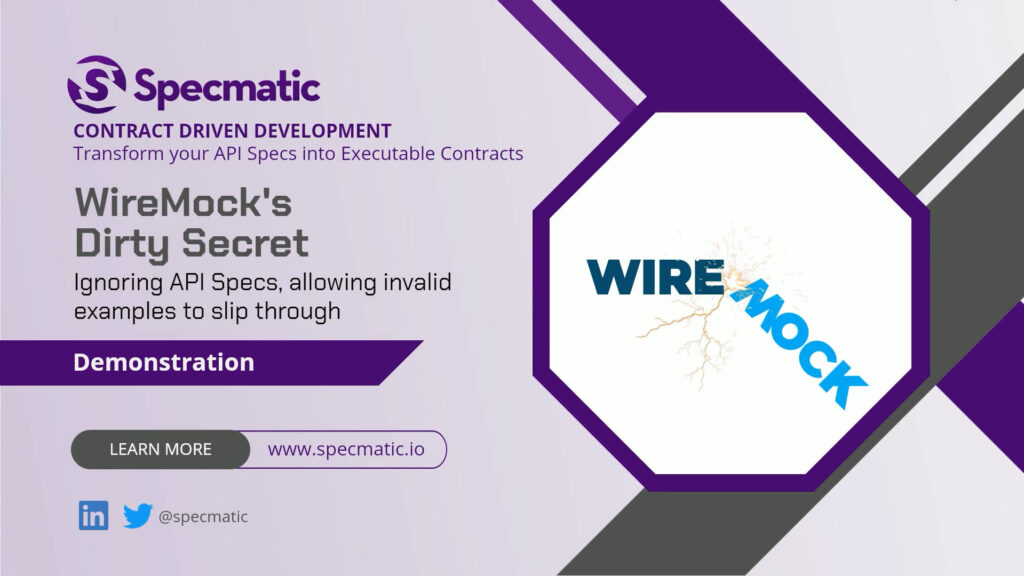 Specmatic
CONTRACT DRIVEN DEVELOPMENT
Transform your API Specs into Executable Contracts

WireMock's Dirty Secret

Ignoring API Specs, allowing invalid examples to slip through

Demonstration

LEARN MORE www.specmatic.io

@specmatic

WIRE MOCK